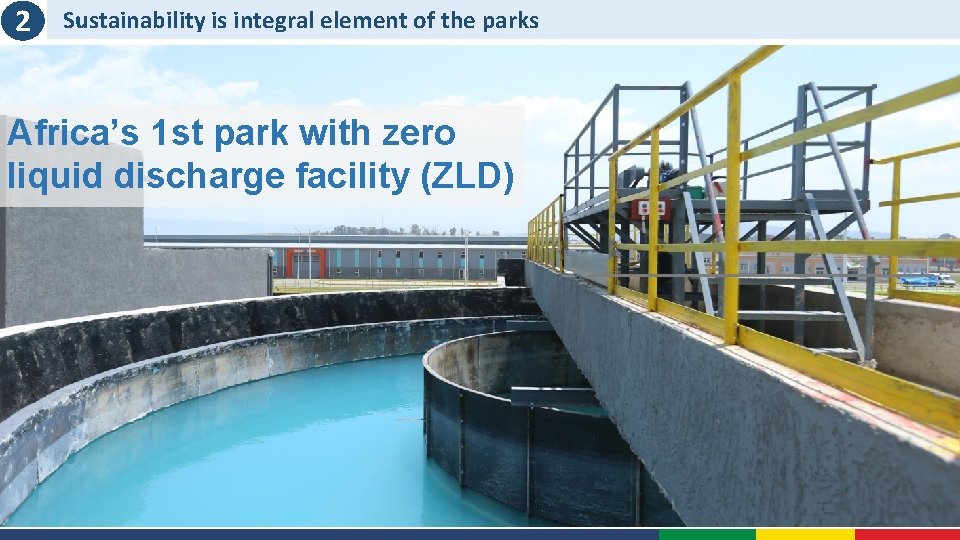 2 Sustainability is integral element of the parks

Africa’s 1st park with zero liquid discharge facility (ZLD)